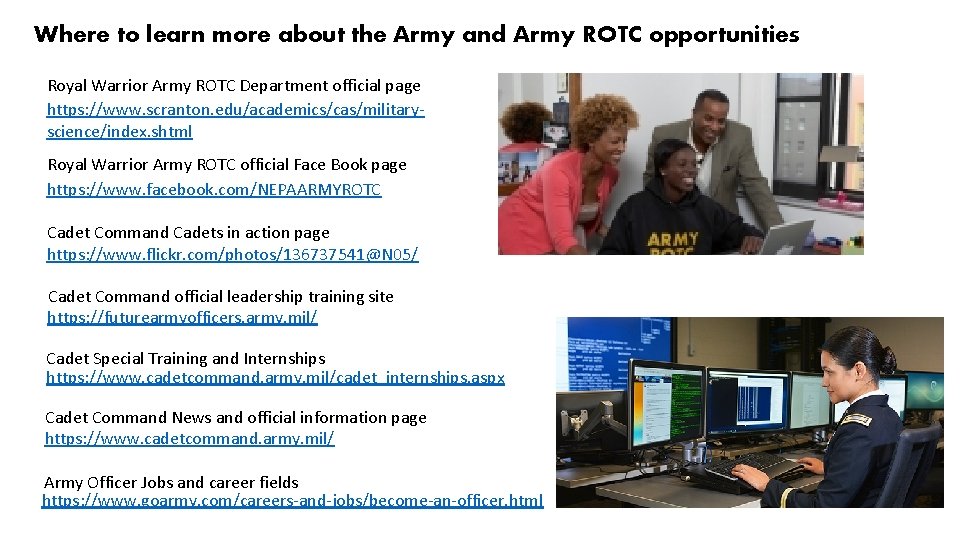 Where to learn more about the Army and Army ROTC opportunities

Royal Warrior Army ROTC Department official page
https://www.scranton.edu/academics/cas/military-science/index.shtml

Royal Warrior Army ROTC official Face Book page
https://www.facebook.com/NEPAARMYROTC

Cadet Command Cadets in action page
https://www.flickr.com/photos/136737541@N05/

Cadet Command official leadership training site
https://futurearmyofficers.army.mil/

Cadet Special Training and Internships
https://www.cadetcommand.army.mil/cadet_internships.aspx

Cadet Command News and official information page
https://www.cadetcommand.army.mil/

Army Officer Jobs and career fields
https://www.goarmy.com/careers-and-jobs/become-an-officer.html

ARMY ROTC